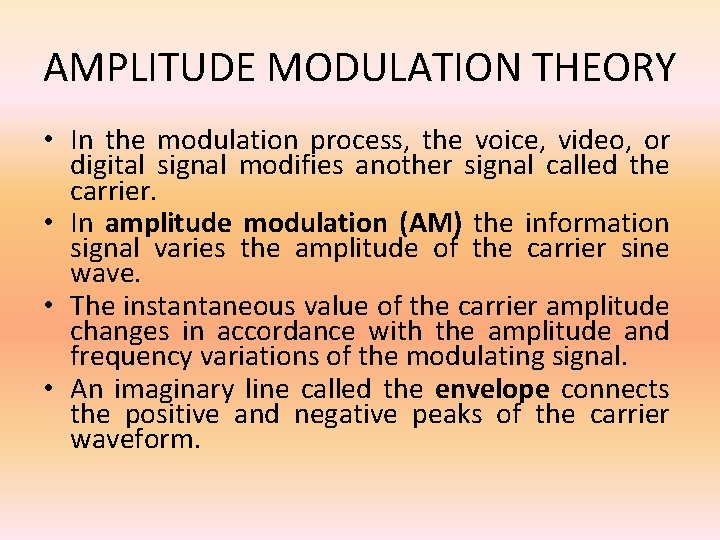 AMPLITUDE MODULATION THEORY

• In the modulation process, the voice, video, or digital signal modifies another signal called the carrier.
• In amplitude modulation (AM) the information signal varies the amplitude of the carrier sine wave.
• The instantaneous value of the carrier amplitude changes in accordance with the amplitude and frequency variations of the modulating signal.
• An imaginary line called the envelope connects the positive and negative peaks of the carrier waveform.